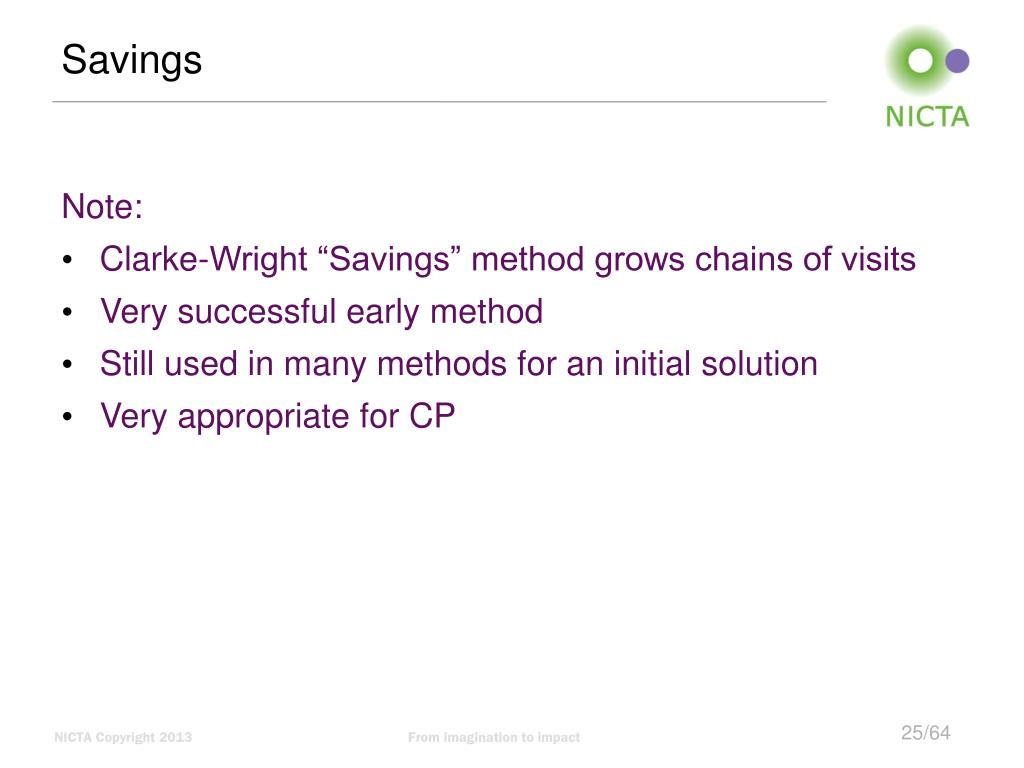 Savings

NICTA

Note:
• Clarke-Wright “Savings” method grows chains of visits
• Very successful early method
• Still used in many methods for an initial solution
• Very appropriate for CP

NICTA Copyright 2013

From imagination to impact

25/64